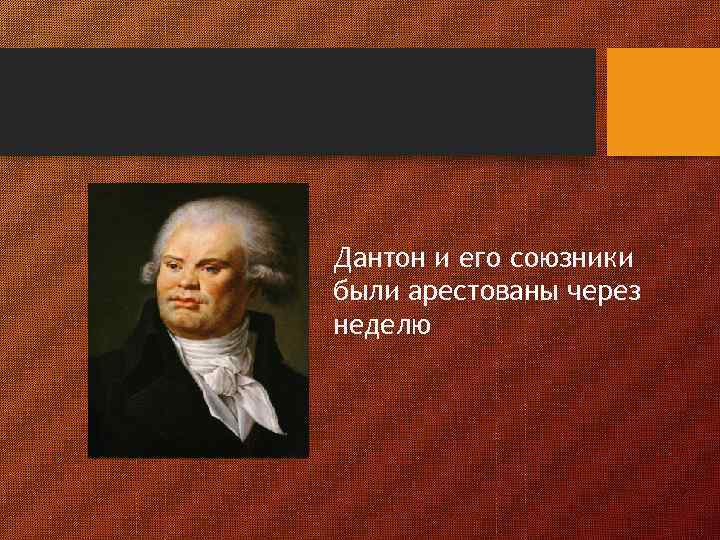 Дантон и его союзники были арестованы через неделю